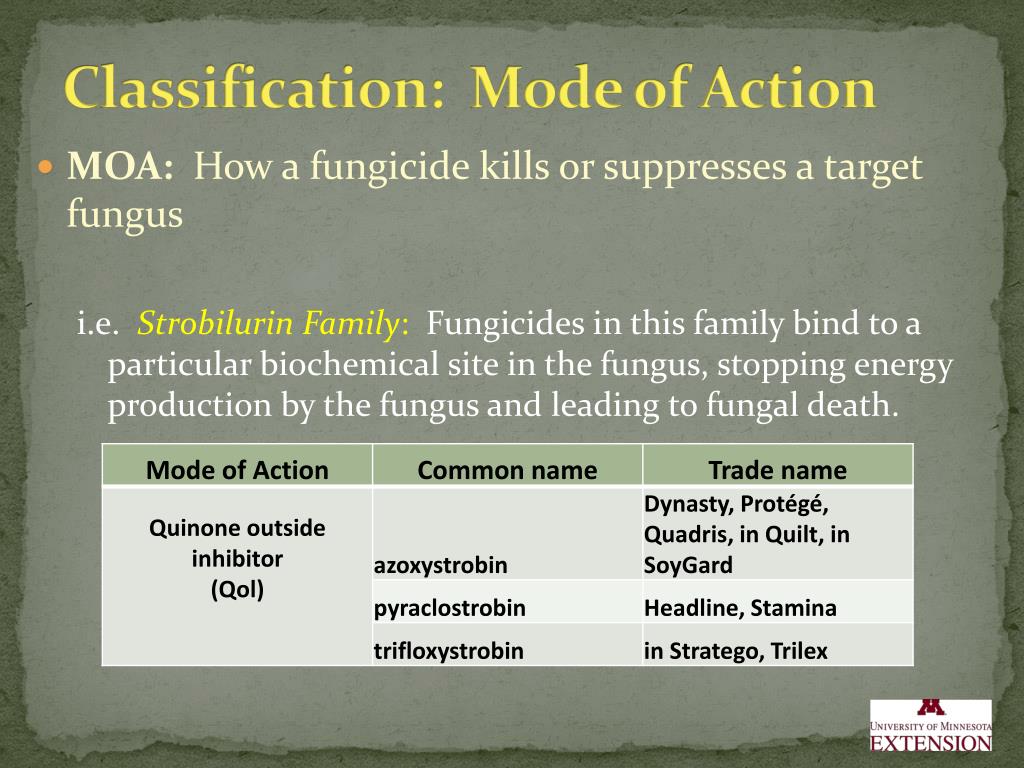 Classification: Mode of Action

MOA: How a fungicide kills or suppresses a target fungus

i.e. Strobilurin Family: Fungicides in this family bind to a particular biochemical site in the fungus, stopping energy production by the fungus and leading to fungal death.

| Mode of Action | Common name | Trade name |
|---|---|---|
| Quinone outside inhibitor (QoI) | azoxystrobin | Dynasty, Protégé, Quadris, in Quilt, in SoyGard |
| | pyraclostrobin | Headline, Stamina |
| | trifloxystrobin | in Stratego, Trilex |

UNIVERSITY OF MINNESOTA EXTENSION